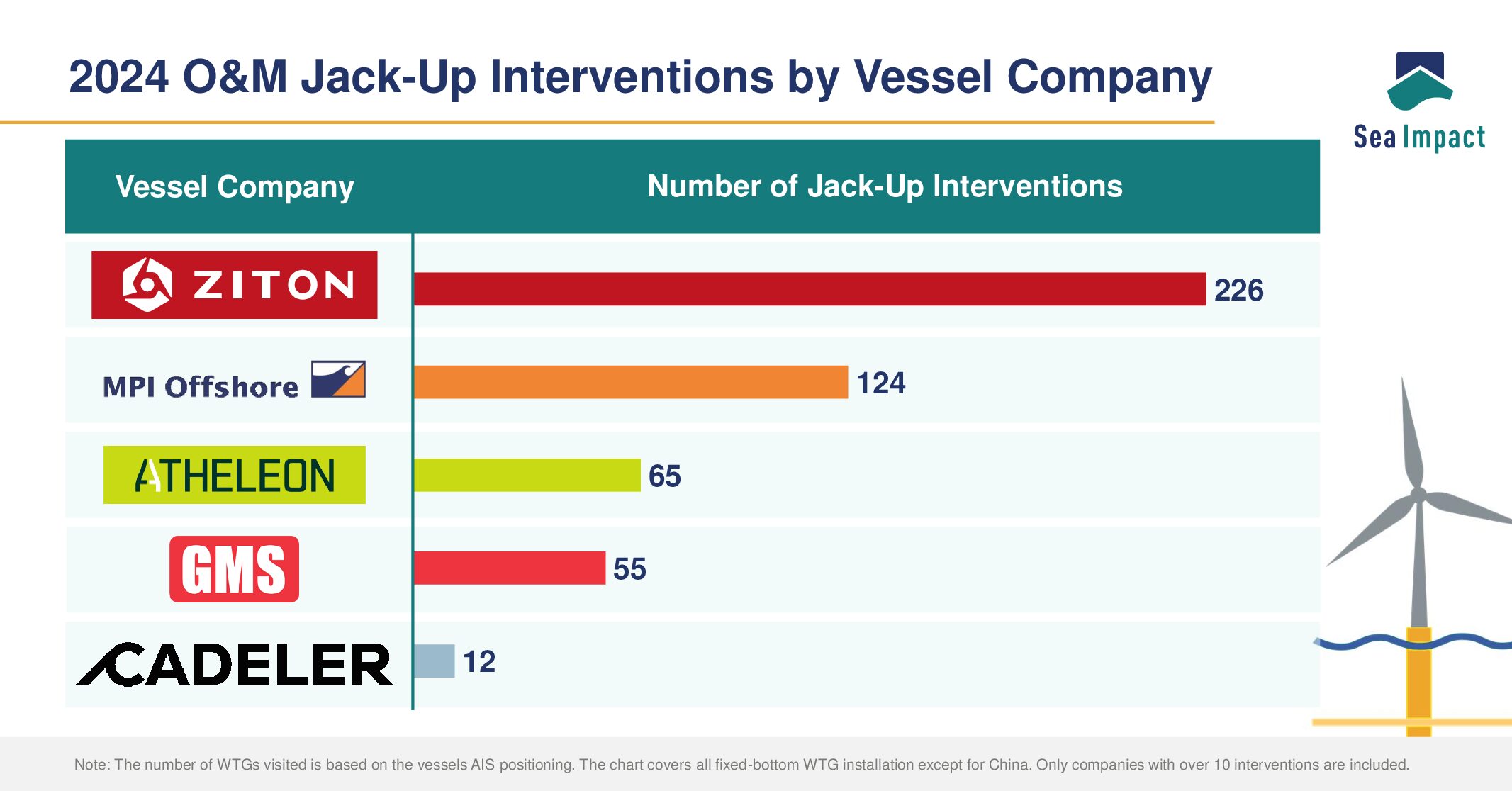 2024 O&M Jack-Up Interventions by Vessel Company

Sea Impact

| Vessel Company | Number of Jack-Up Interventions |
|---|---|
| ZITON | 226 |
| MPI Offshore | 124 |
| ATHELEON | 65 |
| GMS | 55 |
| CADELER | 12 |

Note: The number of WTGs visited is based on the vessels AIS positioning. The chart covers all fixed-bottom WTG installation except for China. Only companies with over 10 interventions are included.